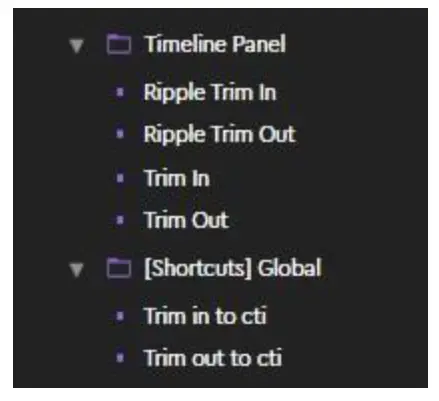 Timeline Panel
Ripple Trim In
Ripple Trim Out
Trim In
Trim Out
[Shortcuts] Global
Trim in to cti
Trim out to cti